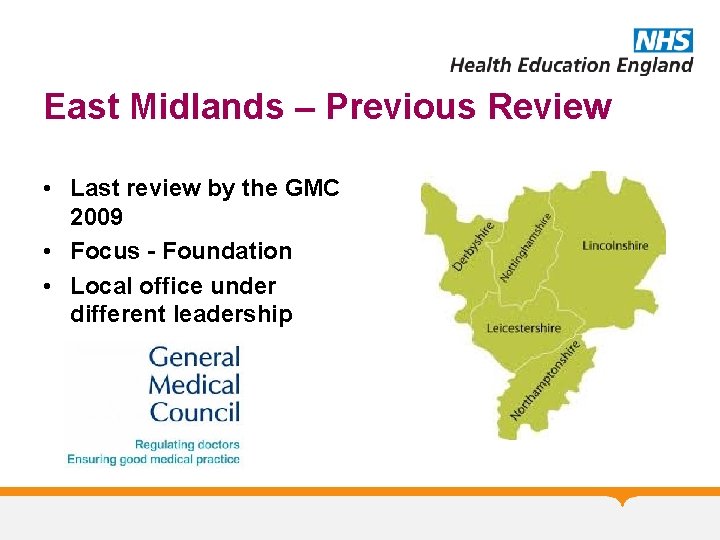 NHS
Health Education England

East Midlands – Previous Review

• Last review by the GMC 2009
• Focus - Foundation
• Local office under different leadership

General
Medical
Council

Regulating doctors
Ensuring good medical practice

Derbyshire
Nottinghamshire
Lincolnshire
Leicestershire
Northamptonshire